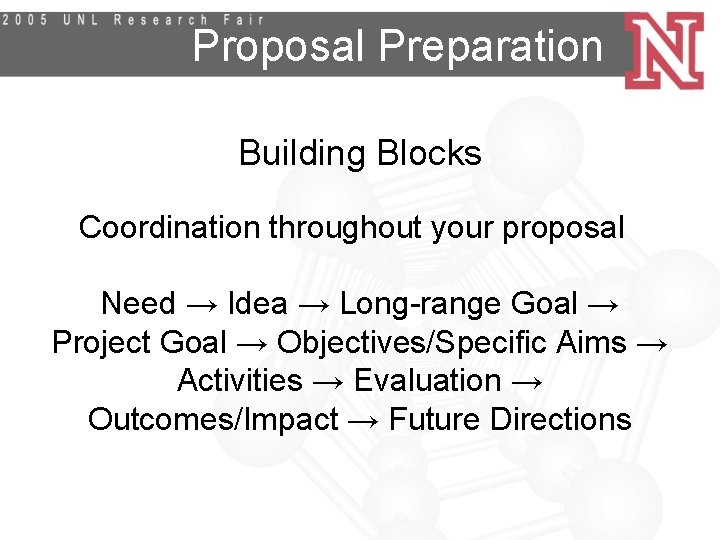 2005 UNL Research Fair
Proposal Preparation

N

Building Blocks

Coordination throughout your proposal

Need → Idea → Long-range Goal → Project Goal → Objectives/Specific Aims → Activities → Evaluation → Outcomes/Impact → Future Directions